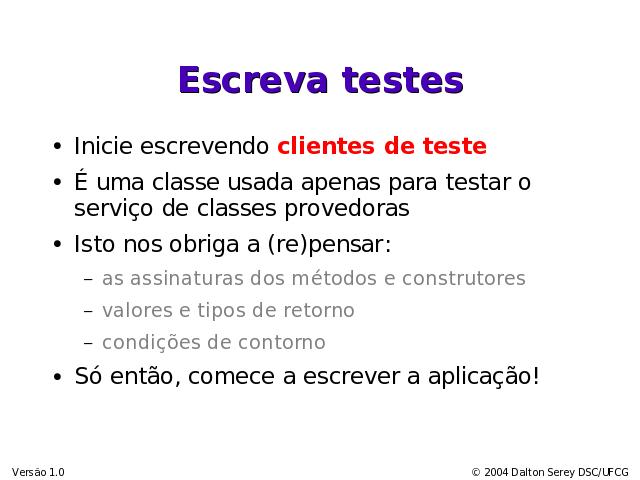 Escreva testes

• Inicie escrevendo clientes de teste

• É uma classe usada apenas para testar o serviço de classes provedoras

• Isto nos obriga a (re)pensar:

– as assinaturas dos métodos e construtores

– valores e tipos de retorno

– condições de contorno

• Só então, comece a escrever a aplicação!

Versão 1.0

© 2004 Dalton Serey DSC/UFCG